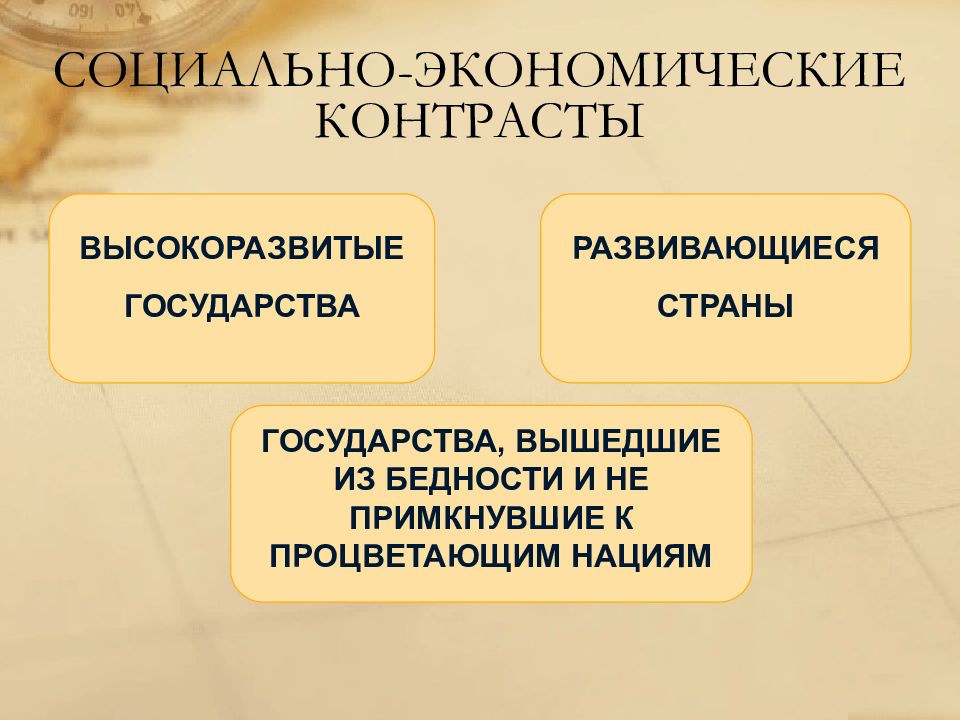 СОЦИАЛЬНО-ЭКОНОМИЧЕСКИЕ КОНТРАСТЫ

ВЫСОКОРАЗВИТЫЕ ГОСУДАРСТВА

РАЗВИВАЮЩИЕСЯ СТРАНЫ

ГОСУДАРСТВА, ВЫШЕДШИЕ ИЗ БЕДНОСТИ И НЕ ПРИМКНУВШИЕ К ПРОЦВЕТАЮЩИМ НАЦИЯМ